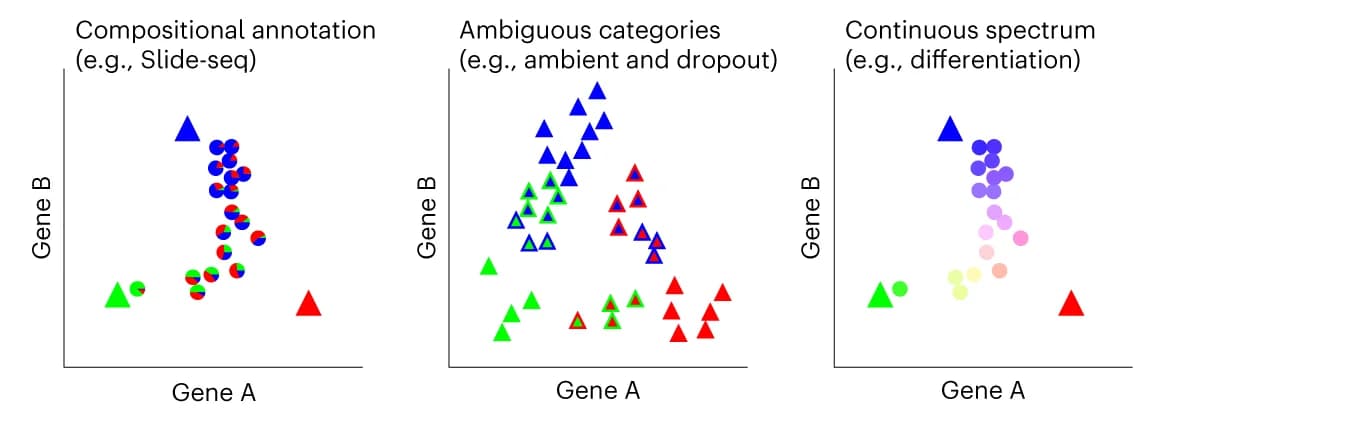 Compositional annotation
(e.g., Slide-seq)

Gene B

Gene A

Ambiguous categories
(e.g., ambient and dropout)

Gene B

Gene A

Continuous spectrum
(e.g., differentiation)

Gene B

Gene A